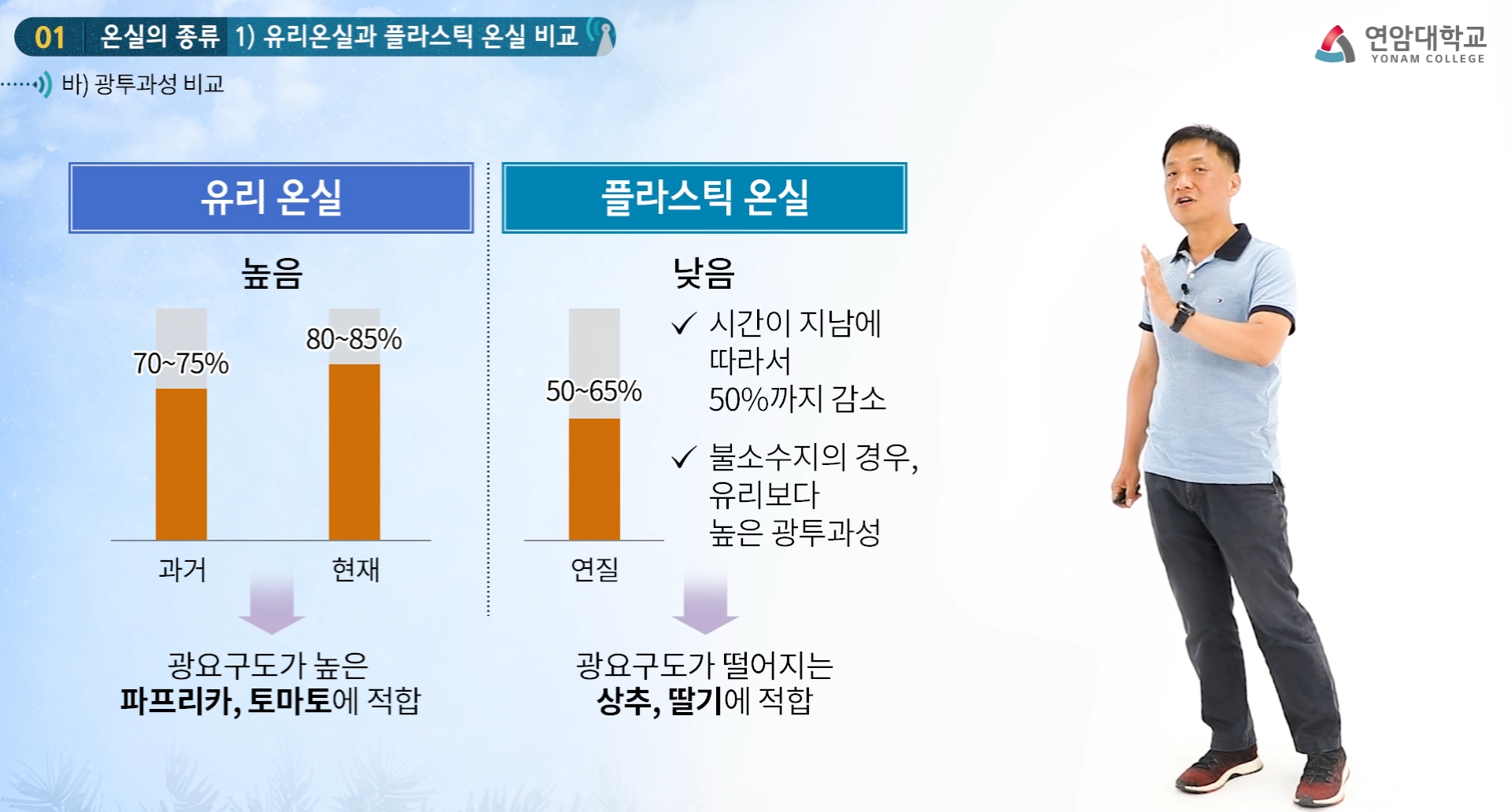 01 온실의 종류 1) 유리온실과 플라스틱 온실 비교

연암대학교
YONAM COLLEGE

바) 광투과성 비교

유리 온실

높음

70~75%

80~85%

과거

현재

광요구도가 높은
파프리카, 토마토에 적합

플라스틱 온실

낮음

50~65%

연질

✓ 시간이 지남에 따라서 50%까지 감소

✓ 불소수지의 경우, 유리보다 높은 광투과성

광요구도가 떨어지는
상추, 딸기에 적합